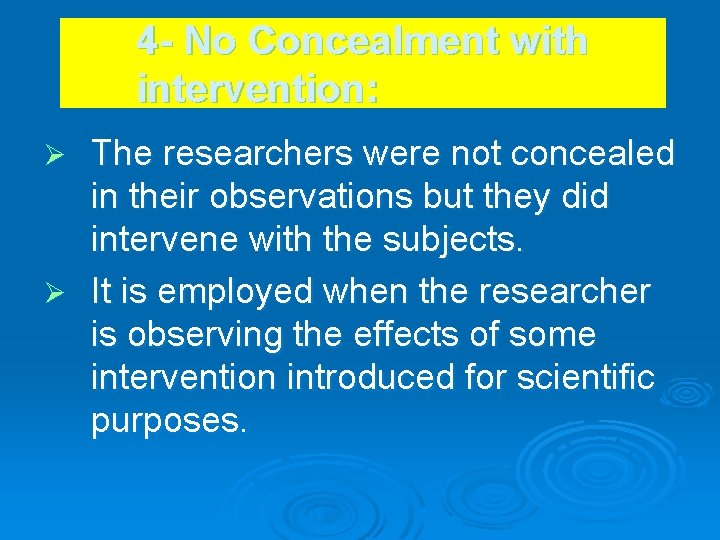 4- No Concealment with intervention:

➢ The researchers were not concealed in their observations but they did intervene with the subjects.

➢ It is employed when the researcher is observing the effects of some intervention introduced for scientific purposes.